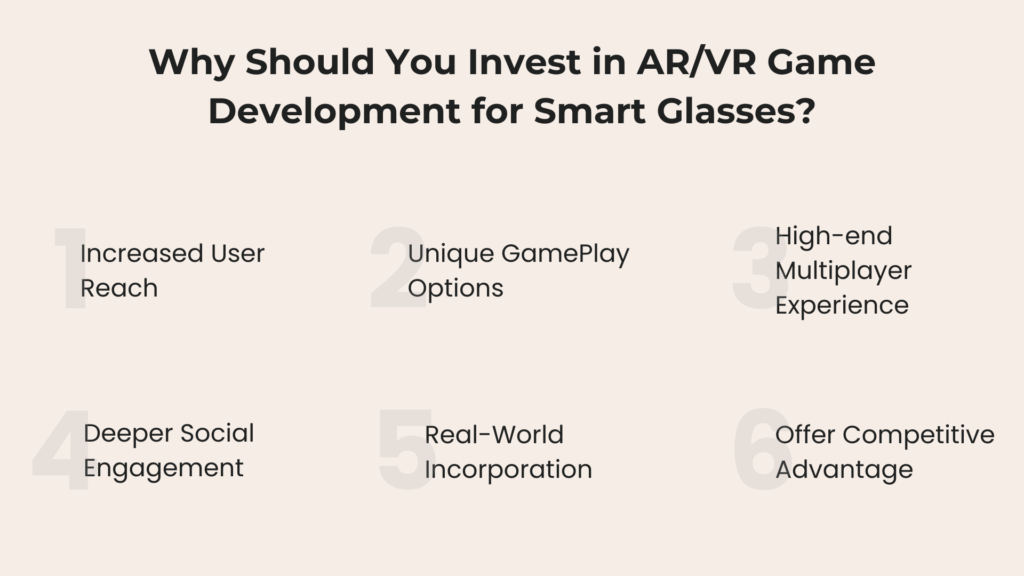 Why Should You Invest in AR/VR Game Development for Smart Glasses?

1 Increased User Reach

2 Unique GamePlay Options

3 High-end Multiplayer Experience

4 Deeper Social Engagement

5 Real-World Incorporation

6 Offer Competitive Advantage